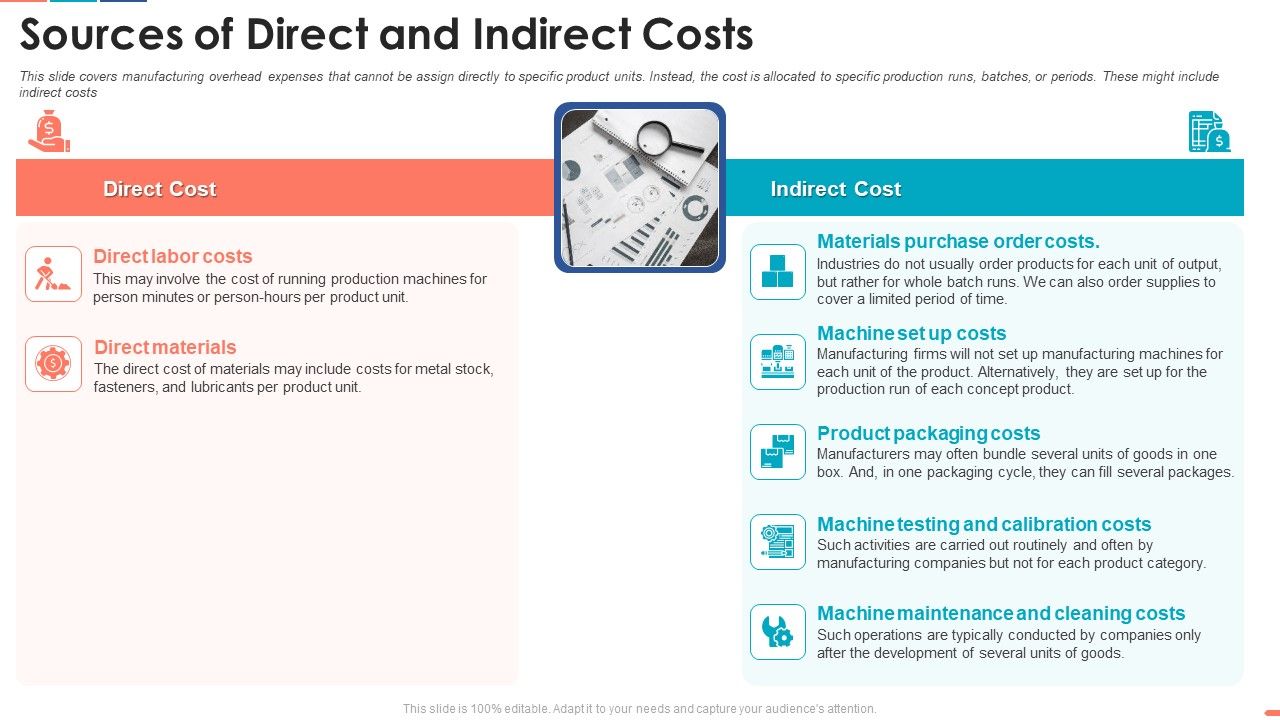 Sources of Direct and Indirect Costs

This slide covers manufacturing overhead expenses that cannot be assign directly to specific product units. Instead, the cost is allocated to specific production runs, batches, or periods. These might include indirect costs

Direct Cost

Direct labor costs
This may involve the cost of running production machines for person minutes or person-hours per product unit.

Direct materials
The direct cost of materials may include costs for metal stock, fasteners, and lubricants per product unit.

Indirect Cost

Materials purchase order costs.
Industries do not usually order products for each unit of output, but rather for whole batch runs. We can also order supplies to cover a limited period of time.

Machine set up costs
Manufacturing firms will not set up manufacturing machines for each unit of the product. Alternatively, they are set up for the production run of each concept product.

Product packaging costs
Manufacturers may often bundle several units of goods in one box. And, in one packaging cycle, they can fill several packages.

Machine testing and calibration costs
Such activities are carried out routinely and often by manufacturing companies but not for each product category.

Machine maintenance and cleaning costs
Such operations are typically conducted by companies only after the development of several units of goods.

This slide is 100% editable. Adapt it to your needs and capture your audience's attention.